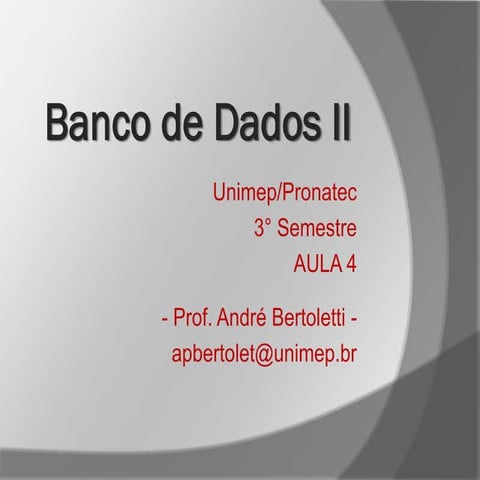 Banco de Dados II

Unimep/Pronatec
3° Semestre
AULA 4

- Prof. André Bertoletti -
apbertolet@unimep.br